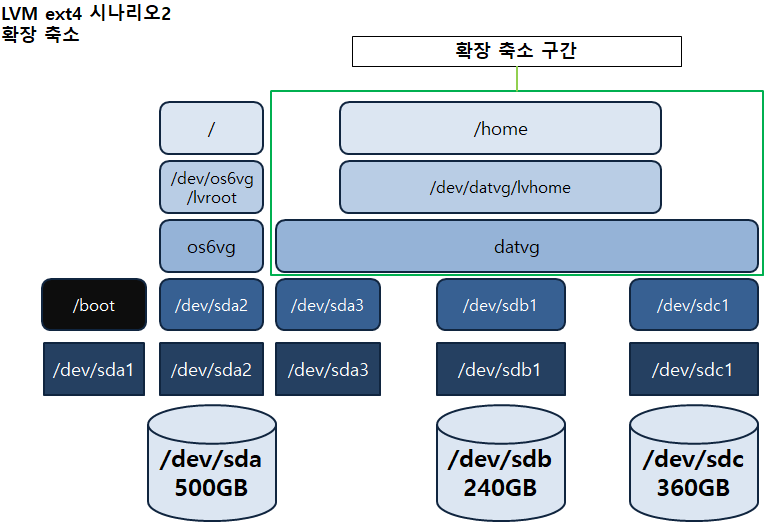 LVM ext4 시나리오2
확장 축소

확장 축소 구간

/

/home

/dev/os6vg
/lvroot

/dev/datvg/lvhome

os6vg

datvg

/boot

/dev/sda2

/dev/sda3

/dev/sdb1

/dev/sdc1

/dev/sda1

/dev/sda2

/dev/sda3

/dev/sdb1

/dev/sdc1

/dev/sda
500GB

/dev/sdb
240GB

/dev/sdc
360GB